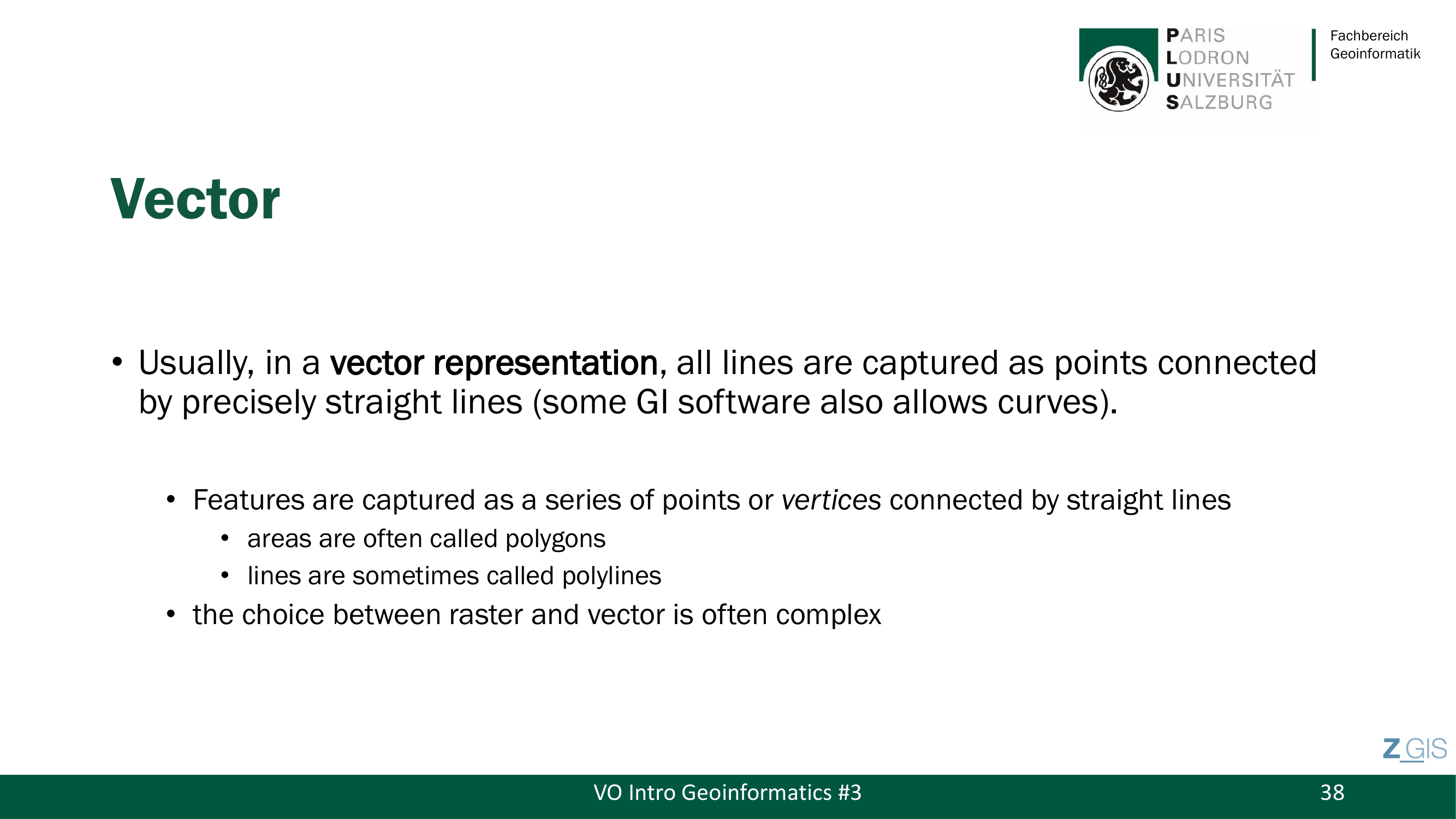 PARIS
LODRON
UNIVERSITÄT
SALZBURG

Fachbereich
Geoinformatik

Vector

• Usually, in a vector representation, all lines are captured as points connected by precisely straight lines (some GI software also allows curves).

• Features are captured as a series of points or vertices connected by straight lines
• areas are often called polygons
• lines are sometimes called polylines
• the choice between raster and vector is often complex

Z_GIS

VO Intro Geoinformatics #3

38